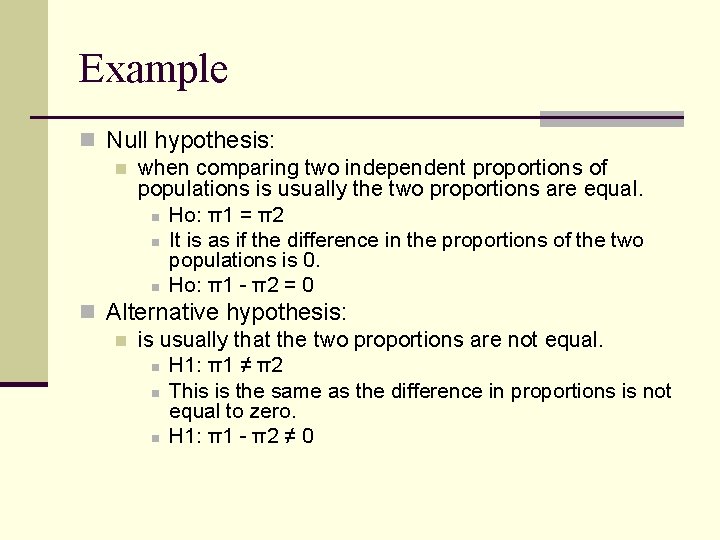 Example

Null hypothesis:

when comparing two independent proportions of populations is usually the two proportions are equal.

Ho: $\pi 1 = \pi 2$

It is as if the difference in the proportions of the two populations is 0.

Ho: $\pi 1 - \pi 2 = 0$

Alternative hypothesis:

is usually that the two proportions are not equal.

H1: $\pi 1 \neq \pi 2$

This is the same as the difference in proportions is not equal to zero.

H1: $\pi 1 - \pi 2 \neq 0$